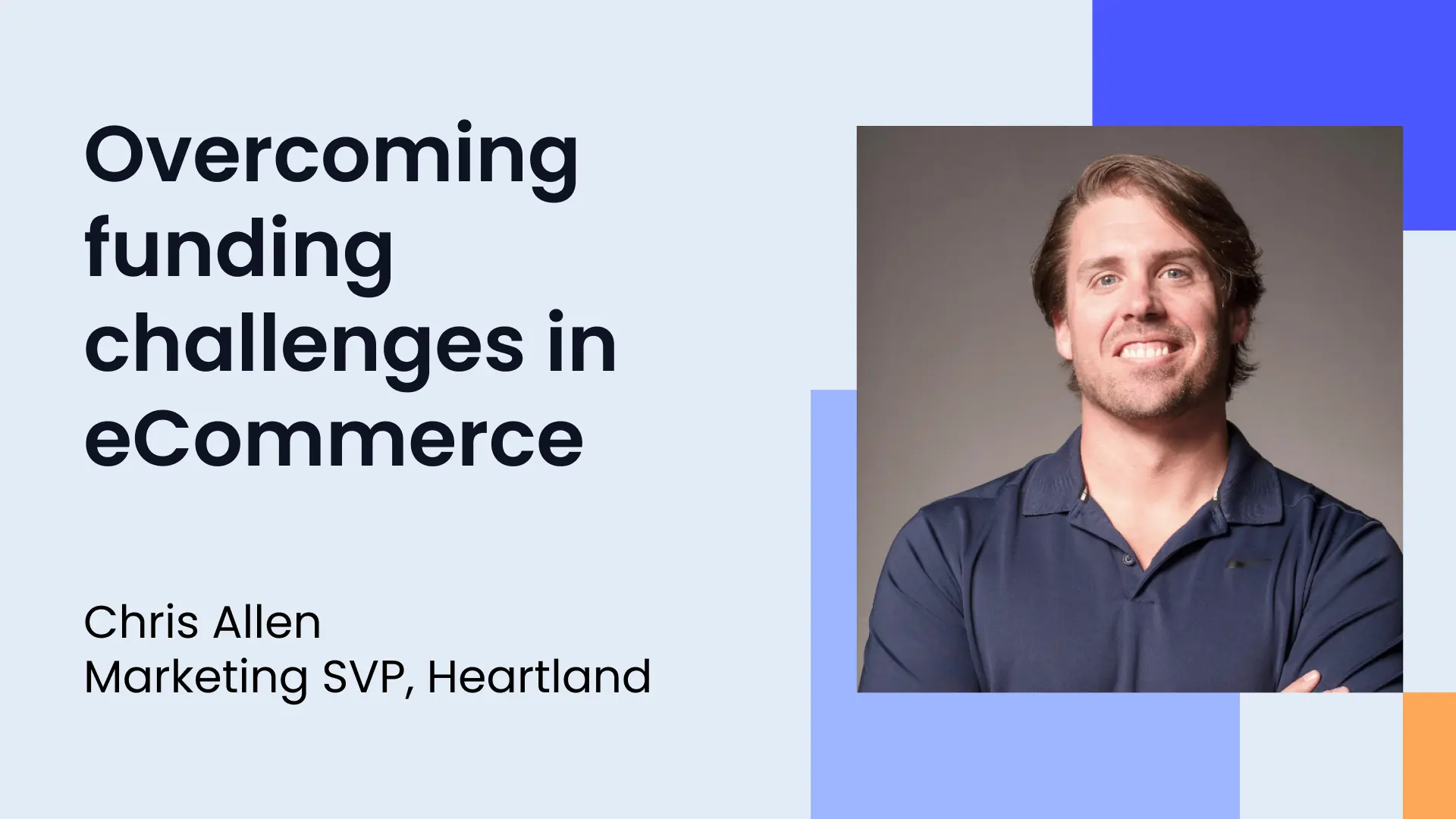 Overcoming funding challenges in eCommerce

Chris Allen
Marketing SVP, Heartland